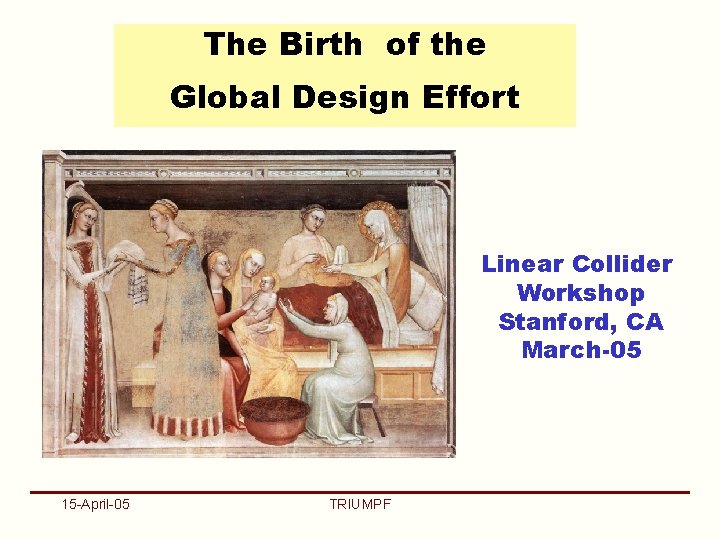 The Birth of the Global Design Effort

Linear Collider Workshop Stanford, CA March-05

15-April-05

TRIUMPF